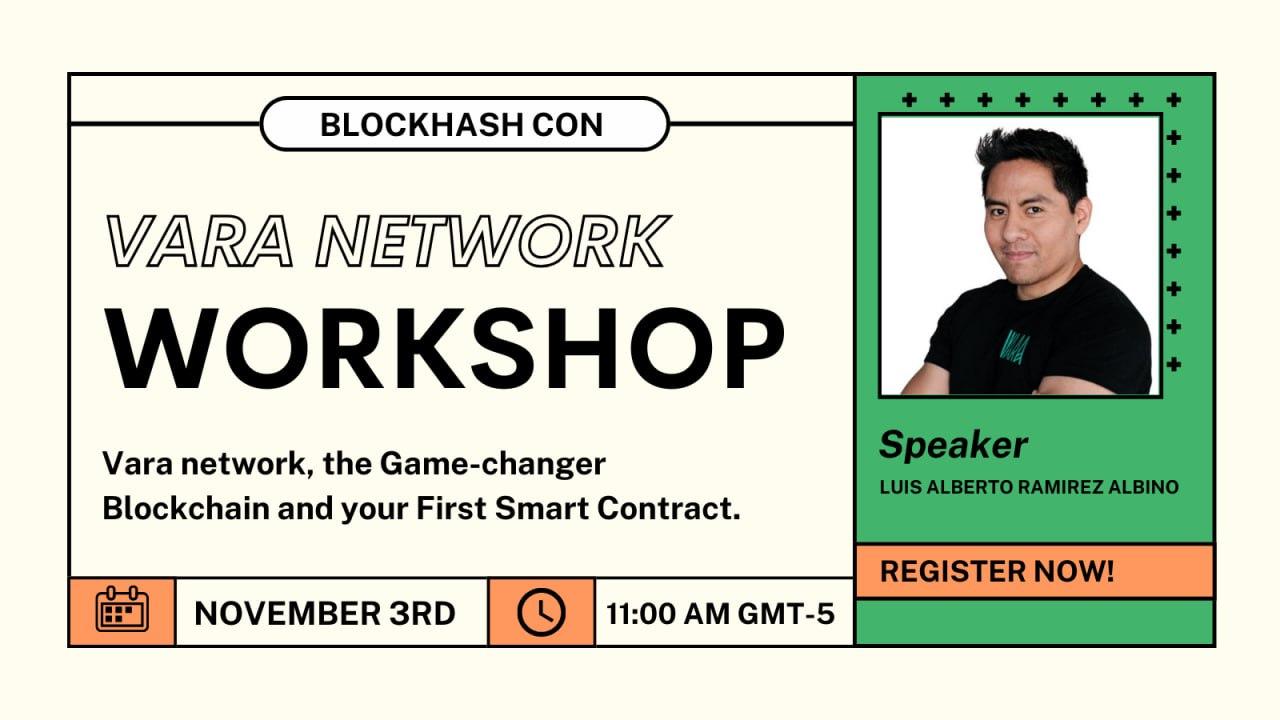 BLOCKHASH CON

VARA NETWORK
WORKSHOP

Vara network, the Game-changer Blockchain and your First Smart Contract.

NOVEMBER 3RD

11:00 AM GMT-5

Speaker
LUIS ALBERTO RAMIREZ ALBINO

REGISTER NOW!